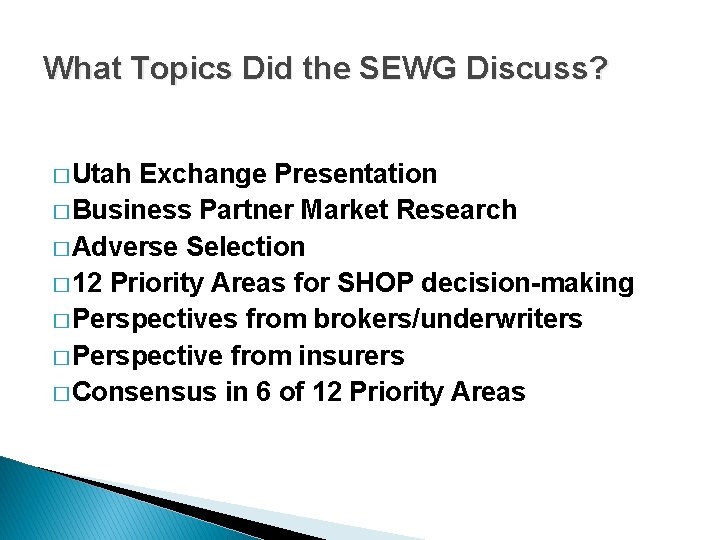 What Topics Did the SEWG Discuss?

□ Utah Exchange Presentation
□ Business Partner Market Research
□ Adverse Selection
□ 12 Priority Areas for SHOP decision-making
□ Perspectives from brokers/underwriters
□ Perspective from insurers
□ Consensus in 6 of 12 Priority Areas